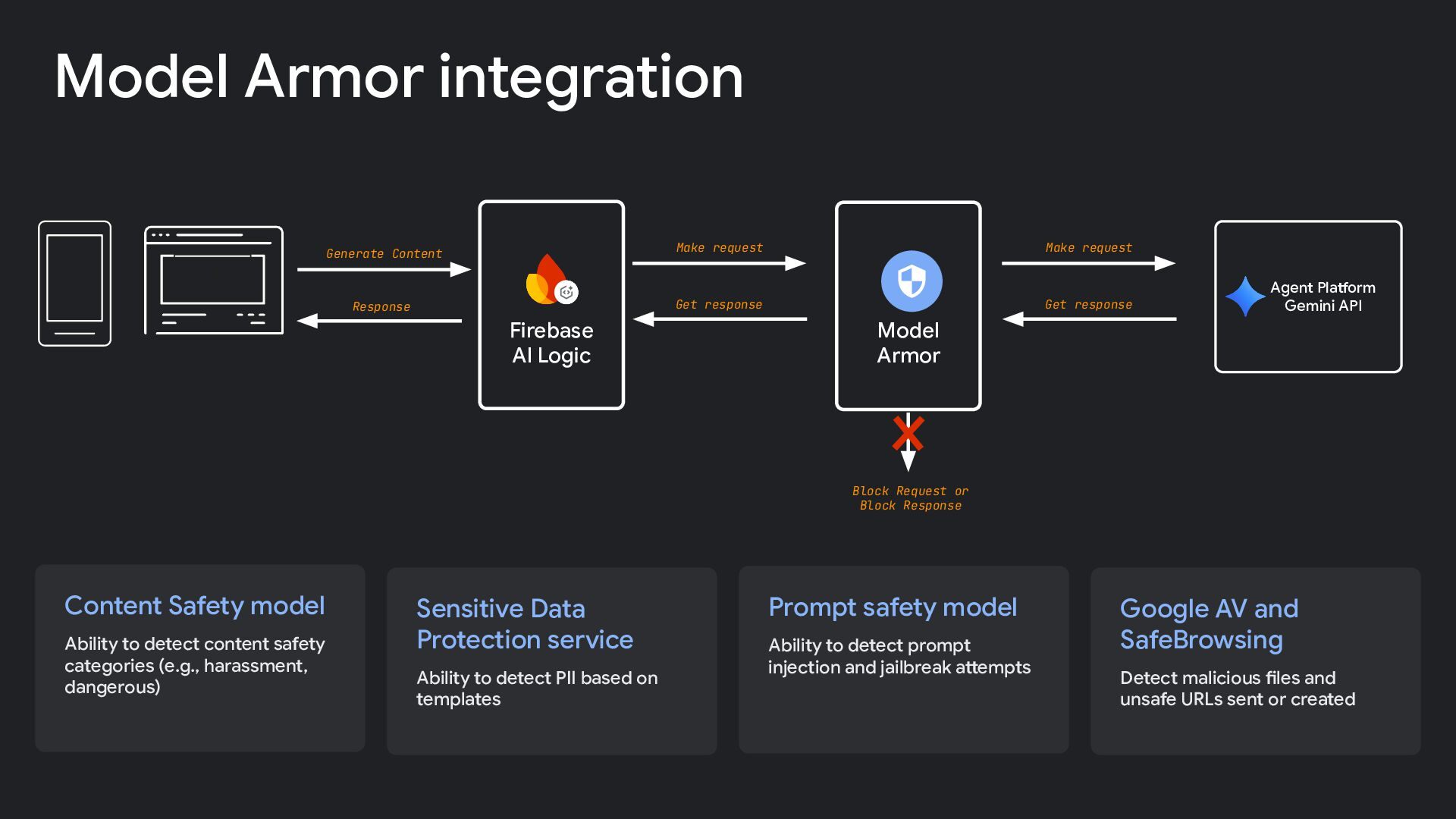 Model Armor integration

Generate Content

Response

Firebase
AI Logic

Make request

Get response

Model
Armor

Make request

Get response

Agent Platform
Gemini API

Block Request or
Block Response

Content Safety model

Ability to detect content safety categories (e.g., harassment, dangerous)

Sensitive Data Protection service

Ability to detect PII based on templates

Prompt safety model

Ability to detect prompt injection and jailbreak attempts

Google AV and SafeBrowsing

Detect malicious files and unsafe URLs sent or created